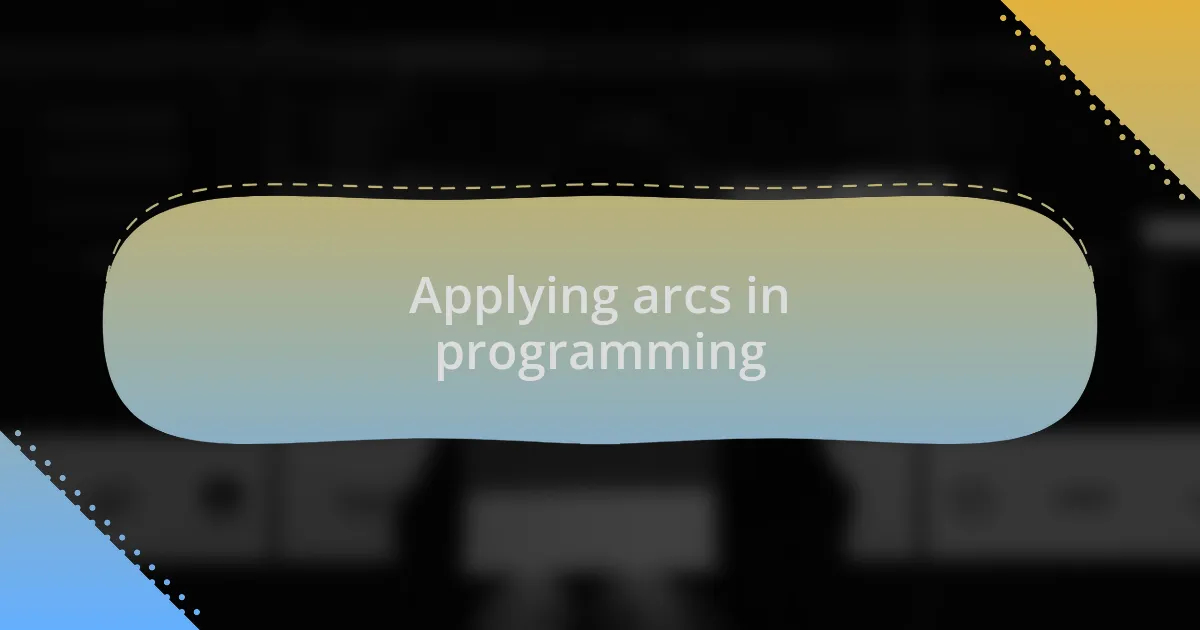 Applying arcs in programming